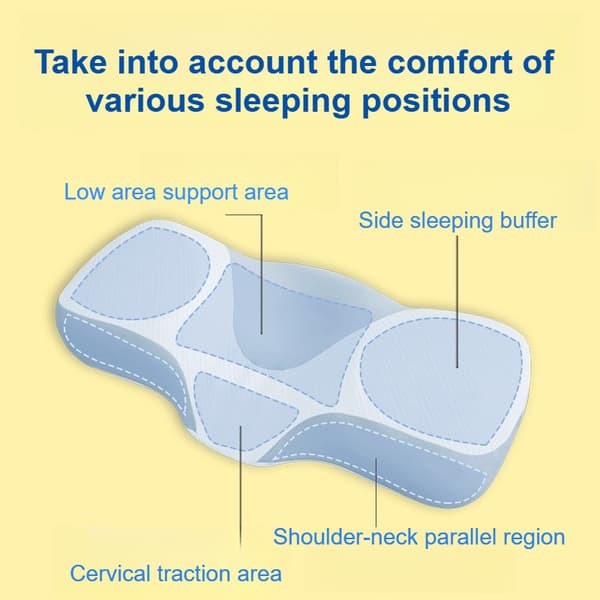 Take into account the comfort of various sleeping positions

Low area support area

Side sleeping buffer

Shoulder-neck parallel region

Cervical traction area